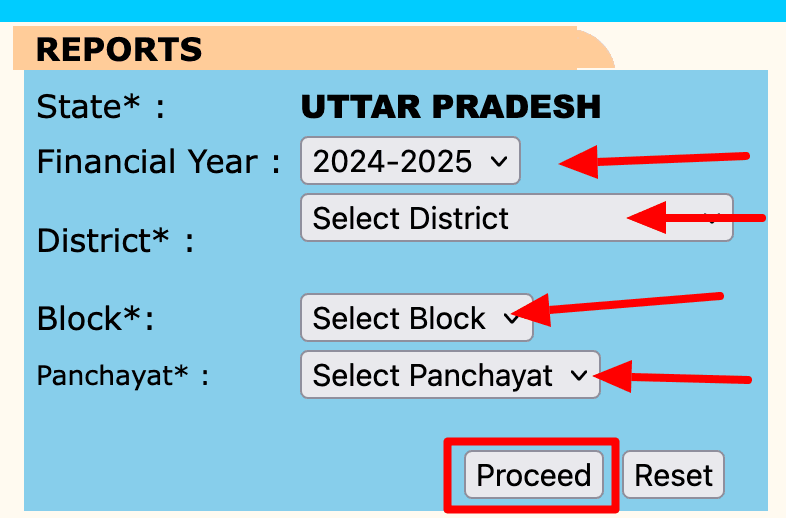 REPORTS

State* : UTTAR PRADESH

Financial Year : 2024-2025

District* : Select District

Block*: Select Block

Panchayat* : Select Panchayat

Proceed Reset